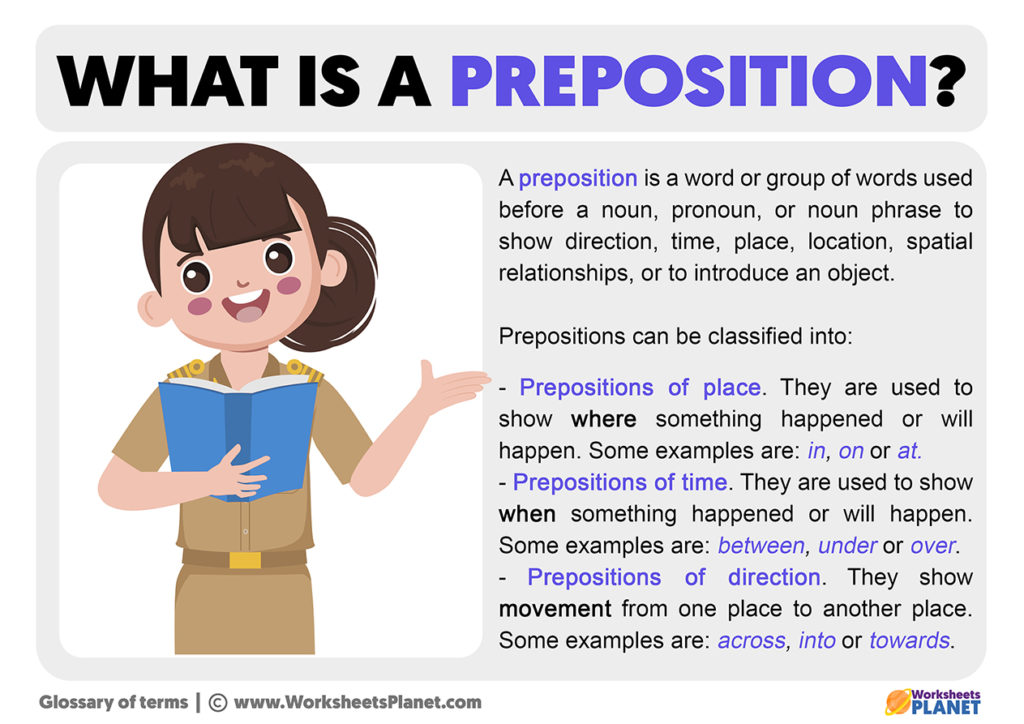 WHAT IS A PREPOSITION?

A preposition is a word or group of words used before a noun, pronoun, or noun phrase to show direction, time, place, location, spatial relationships, or to introduce an object.

Prepositions can be classified into:

- Prepositions of place. They are used to show where something happened or will happen. Some examples are: in, on or at.
- Prepositions of time. They are used to show when something happened or will happen. Some examples are: between, under or over.
- Prepositions of direction. They show movement from one place to another place. Some examples are: across, into or towards.

Glossary of terms | © www.WorksheetsPlanet.com

Worksheets PLANET